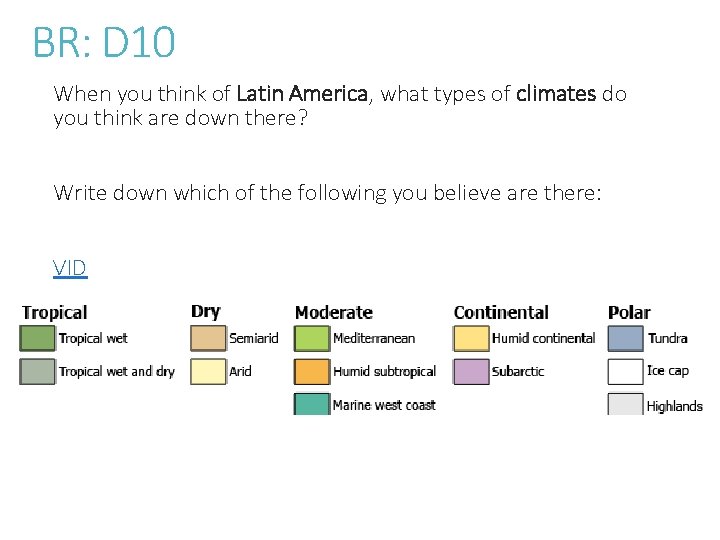 BR: D10

When you think of Latin America, what types of climates do you think are down there?

Write down which of the following you believe are there:

VID

Tropical
Tropical wet
Tropical wet and dry

Dry
Semiarid
Arid

Moderate
Mediterranean
Humid subtropical
Marine west coast

Continental
Humid continental
Subarctic

Polar
Tundra
Ice cap
Highlands